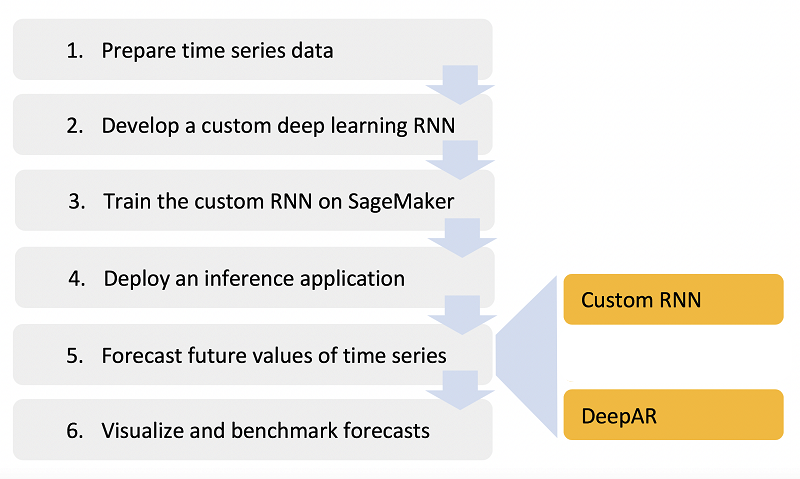 1. Prepare time series data

2. Develop a custom deep learning RNN

3. Train the custom RNN on SageMaker

4. Deploy an inference application

5. Forecast future values of time series

6. Visualize and benchmark forecasts

Custom RNN

DeepAR